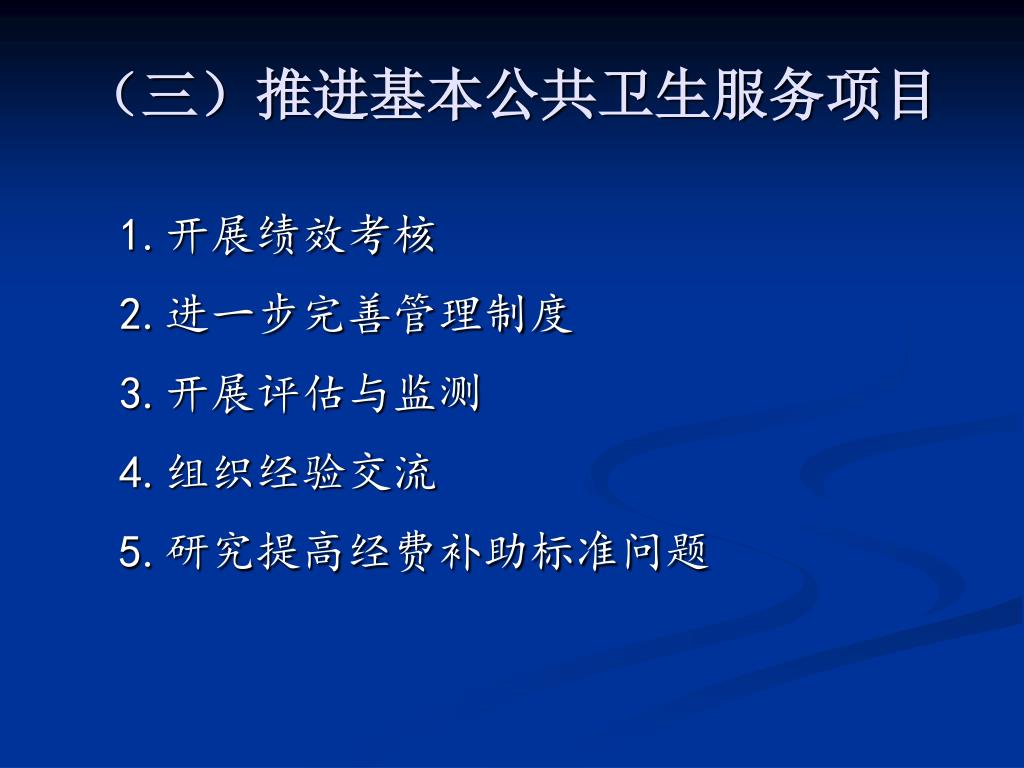 （三）推进基本公共卫生服务项目

1. 开展绩效考核

2. 进一步完善管理制度

3. 开展评估与监测

4. 组织经验交流

5. 研究提高经费补助标准问题